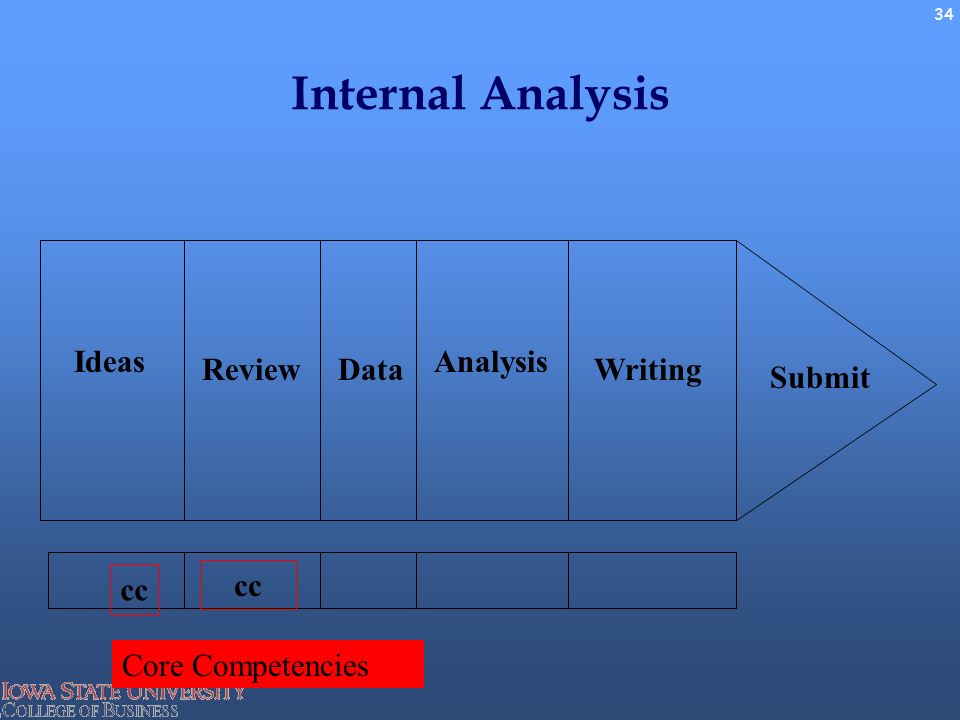 34

Internal Analysis

Ideas Review Data Analysis Writing Submit

cc cc

Core Competencies

IOWA STATE UNIVERSITY
COLLEGE OF BUSINESS